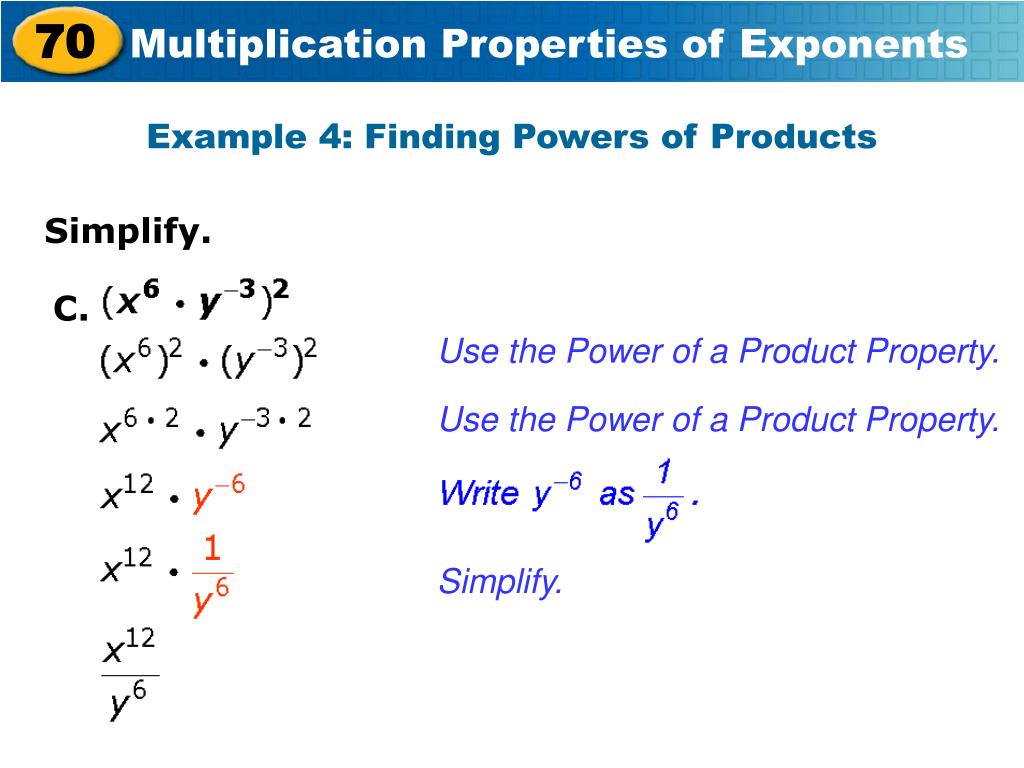 70 Multiplication Properties of Exponents

Example 4: Finding Powers of Products

Simplify.

C. $(x^6 \cdot y^{-3})^2$

$(x^6)^2 \cdot (y^{-3})^2$ Use the Power of a Product Property.

$x^{6 \cdot 2} \cdot y^{-3 \cdot 2}$ Use the Power of a Product Property.

$x^{12} \cdot y^{-6}$ Write $y^{-6}$ as $\frac{1}{y^6}$.

$x^{12} \cdot \frac{1}{y^6}$ Simplify.

$\frac{x^{12}}{y^6}$